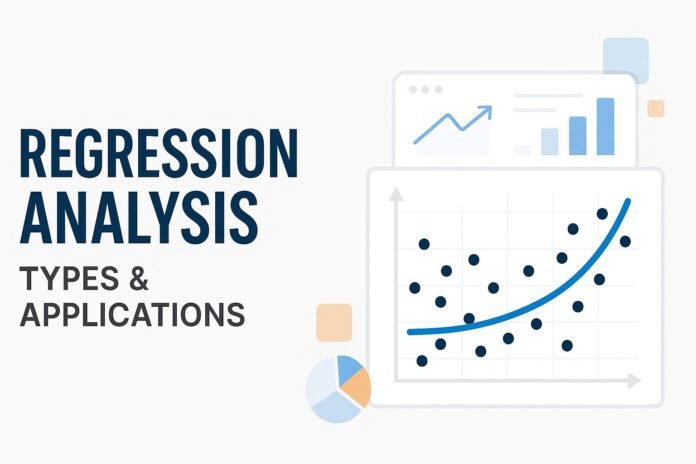 REGRESSION ANALYSIS

TYPES & APPLICATIONS